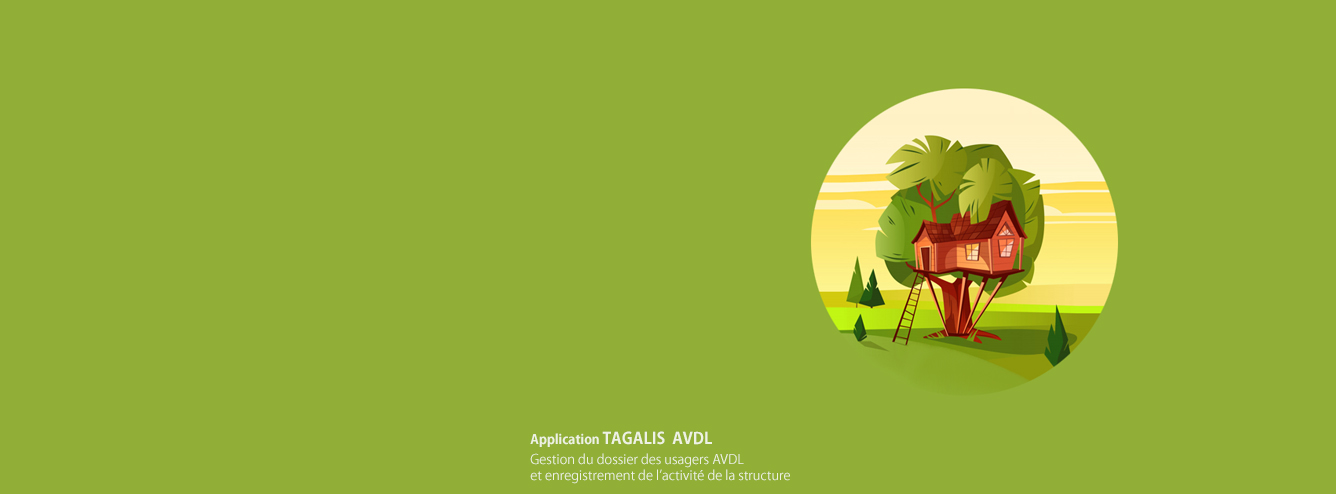 Application TAGALIS AVDL

Gestion du dossier des usagers AVDL
et enregistrement de l'activité de la structure